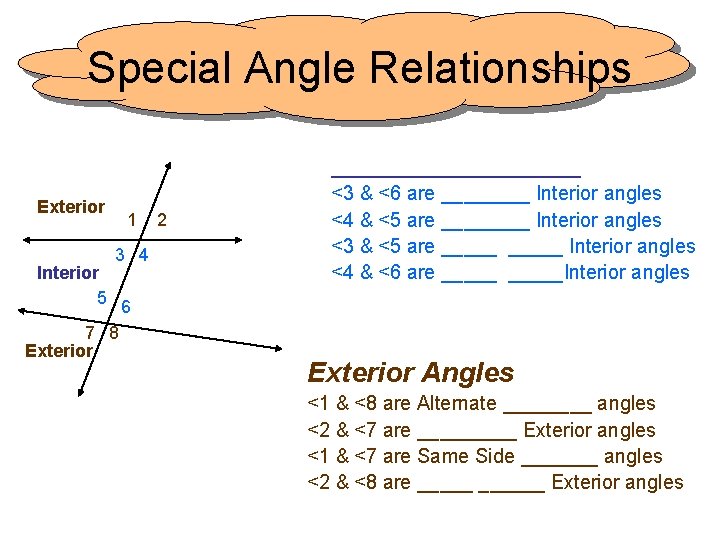 Special Angle Relationships

Exterior
1 2
3 4
Interior
5 6
7 8
Exterior

_______________________
<3 & <6 are ________ Interior angles
<4 & <5 are ________ Interior angles
<3 & <5 are _____ _____ Interior angles
<4 & <6 are _____ _____Interior angles

Exterior Angles
<1 & <8 are Alternate ________ angles
<2 & <7 are _________ Exterior angles
<1 & <7 are Same Side _______ angles
<2 & <8 are _____ ______ Exterior angles